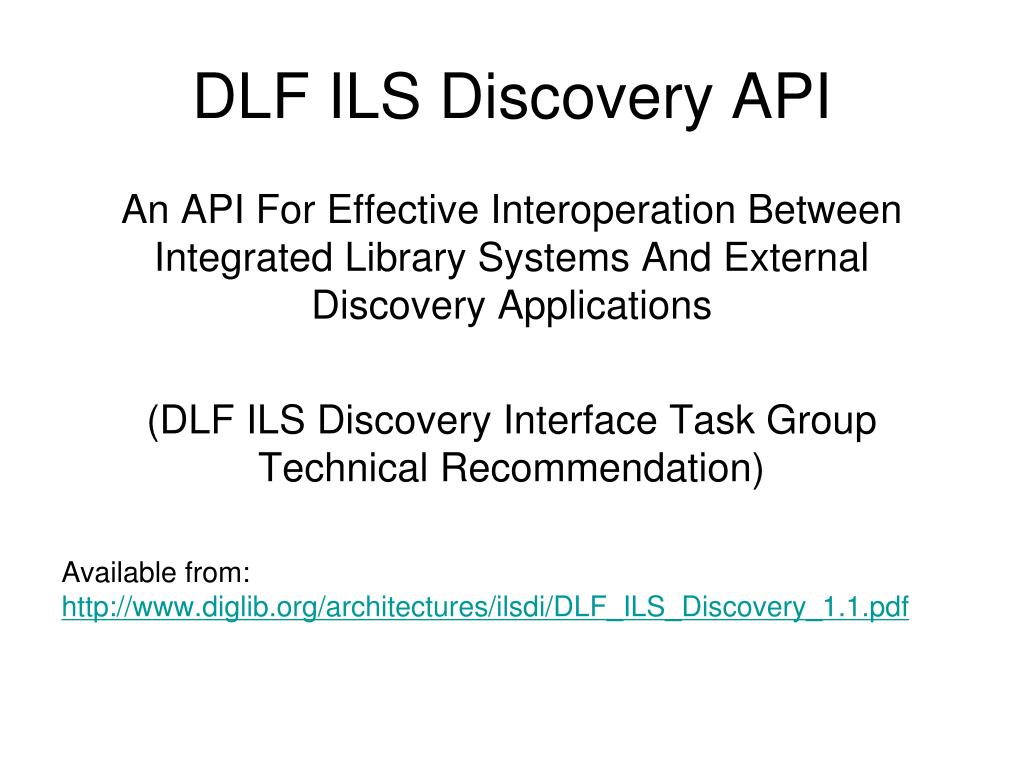 DLF ILS Discovery API

An API For Effective Interoperation Between Integrated Library Systems And External Discovery Applications

(DLF ILS Discovery Interface Task Group Technical Recommendation)

Available from:
http://www.diglib.org/architectures/ilsdi/DLF_ILS_Discovery_1.1.pdf